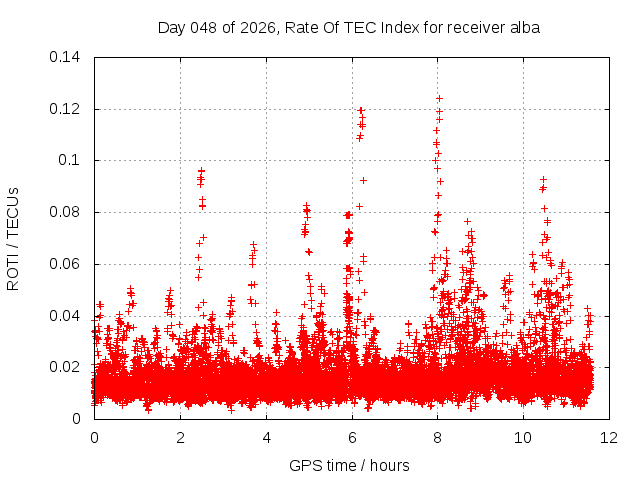 Day 048 of 2026, Rate Of TEC Index for receiver alba

ROTI / TECUs

0.14
0.12
0.1
0.08
0.06
0.04
0.02
0

0 2 4 6 8 10 12

GPS time / hours